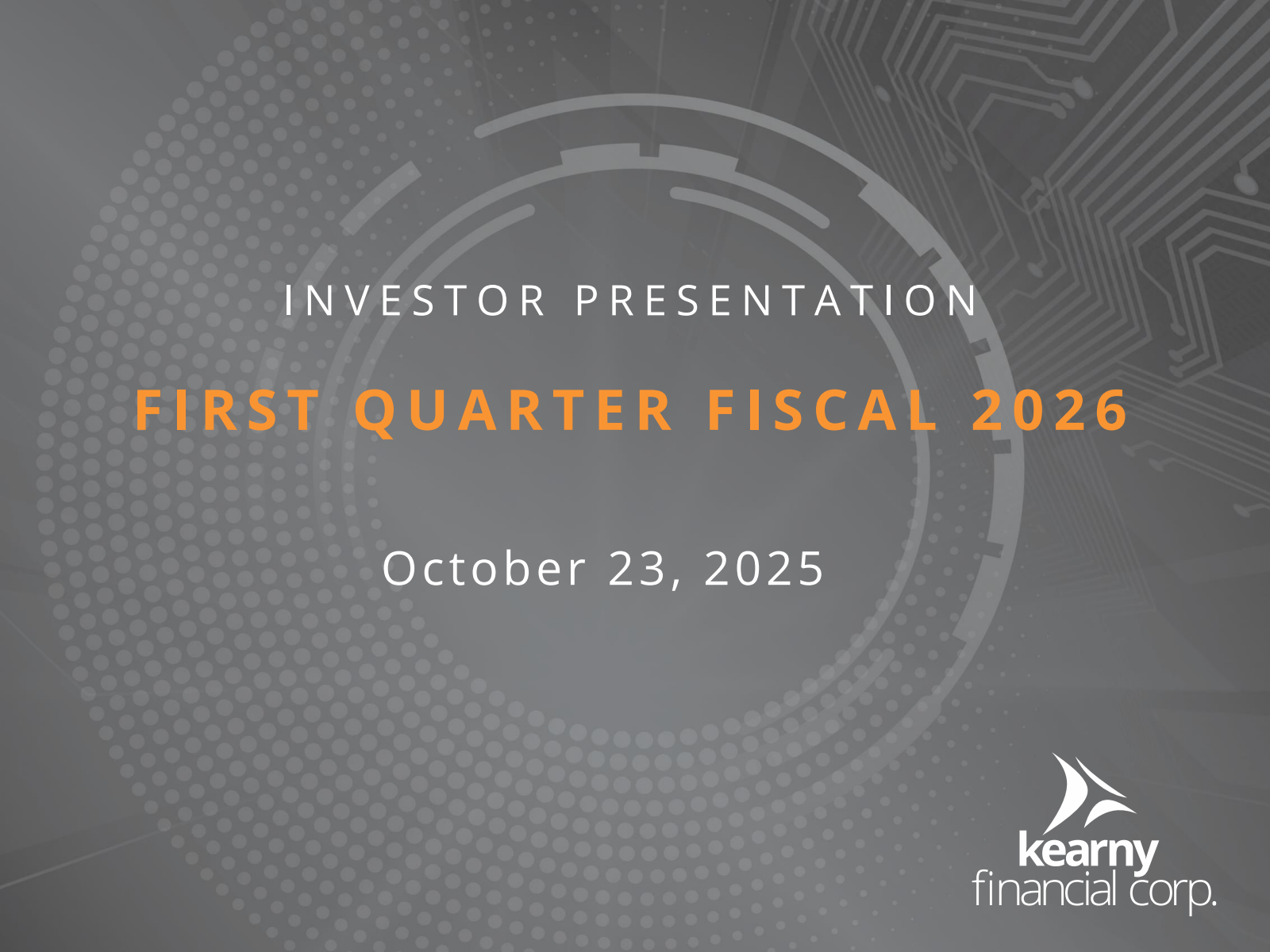 INVESTOR PRESENTATION

FIRST QUARTER FISCAL 2026

October 23, 2025

kearny
financial corp.